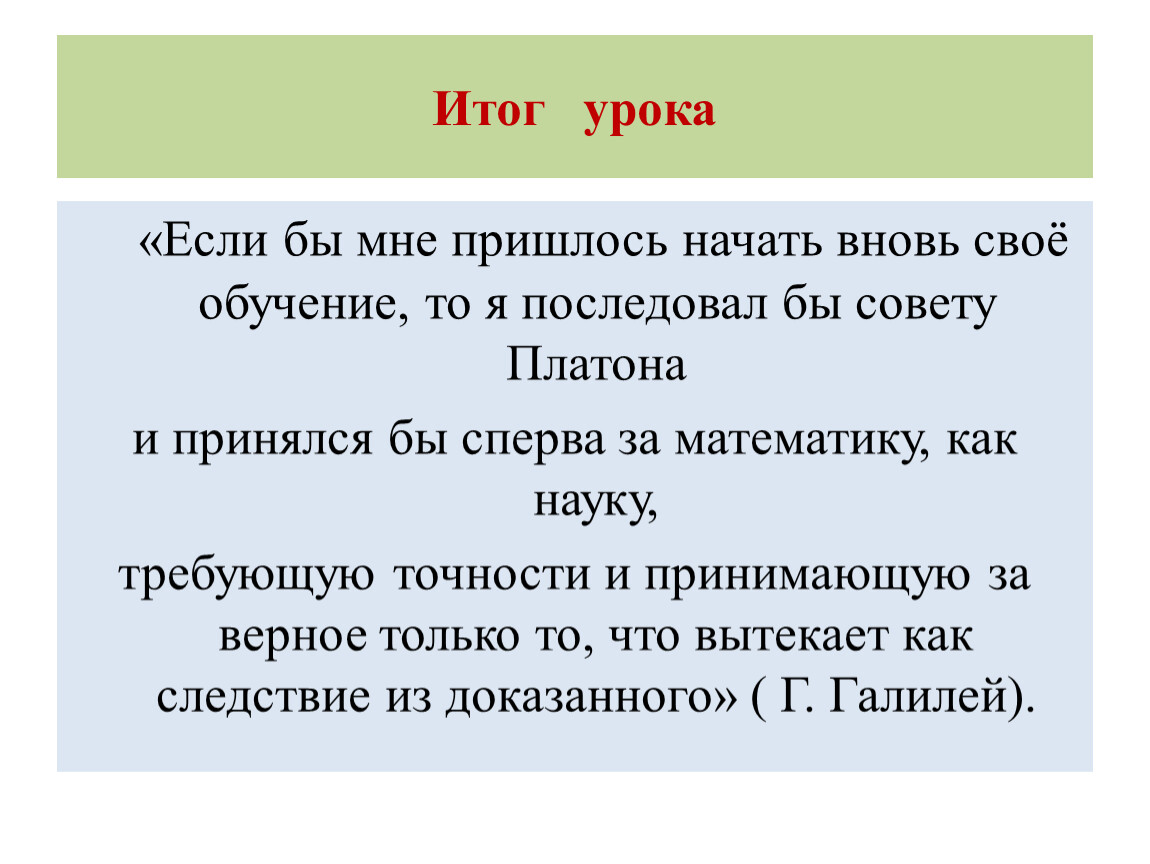 Итог урока

«Если бы мне пришлось начать вновь своё обучение, то я последовал бы совету Платона

и принялся бы сперва за математику, как науку,

требующую точности и принимающую за верное только то, что вытекает как следствие из доказанного» ( Г. Галилей).